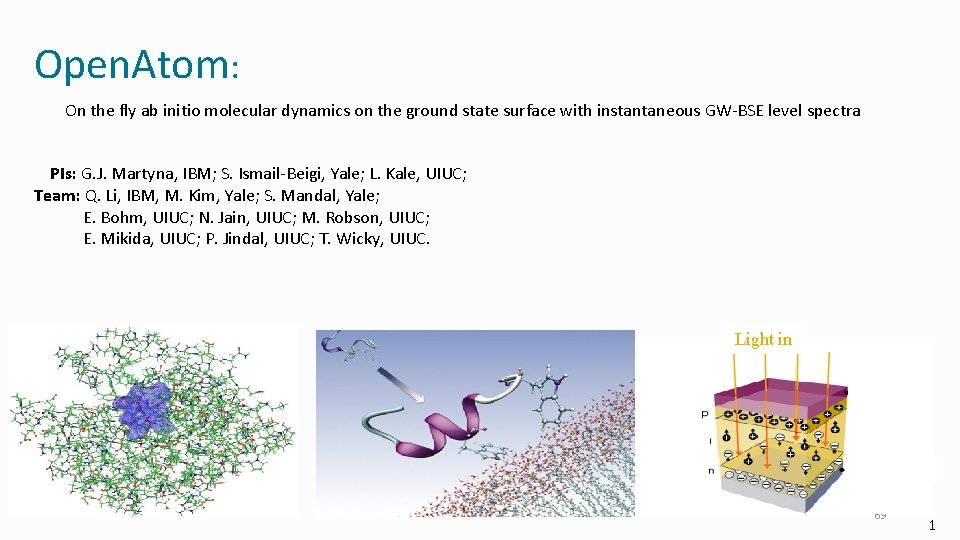 OpenAtom:

On the fly ab initio molecular dynamics on the ground state surface with instantaneous GW-BSE level spectra

PIs: G.J. Martyna, IBM; S. Ismail-Beigi, Yale; L. Kale, UIUC;
Team: Q. Li, IBM, M. Kim, Yale; S. Mandal, Yale;
E. Bohm, UIUC; N. Jain, UIUC; M. Robson, UIUC;
E. Mikida, UIUC; P. Jindal, UIUC; T. Wicky, UIUC.

Light in

p

i

n

69

1